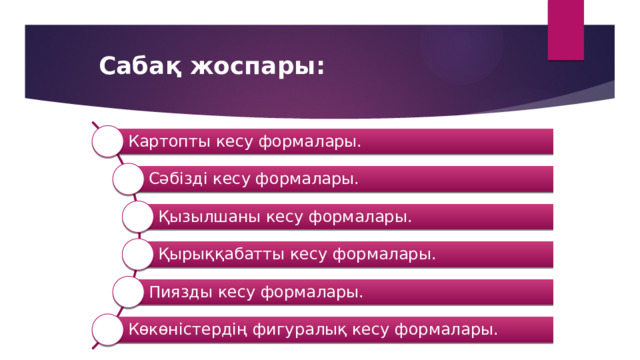 Сабақ жоспары:

Картопты кесу формалары.

Сәбізді кесу формалары.

Қызылшаны кесу формалары.

Қырыққабатты кесу формалары.

Пиязды кесу формалары.

Көкөністердің фигуралық кесу формалары.